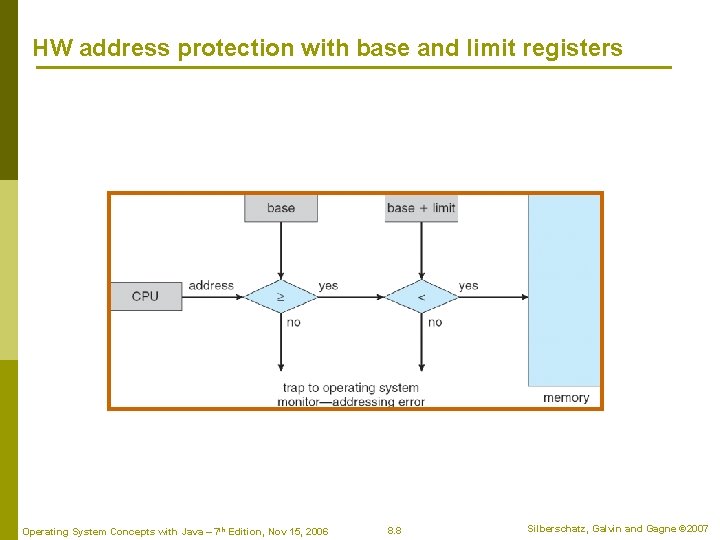 HW address protection with base and limit registers

base

base + limit

CPU

address

$\geq$

yes

$<$

yes

no

no

trap to operating system monitor—addressing error

memory

Operating System Concepts with Java – 7$^{th}$ Edition, Nov 15, 2006

8.8

Silberschatz, Galvin and Gagne ©2007